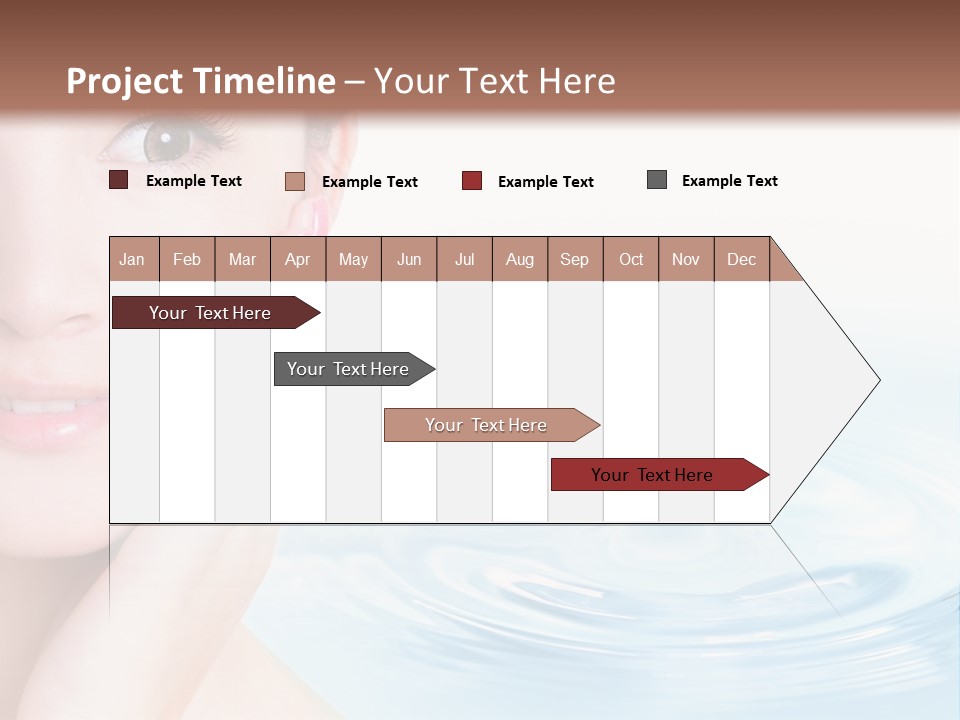 Project Timeline – Your Text Here

Example Text Example Text Example Text Example Text

| Jan | Feb | Mar | Apr | May | Jun | Jul | Aug | Sep | Oct | Nov | Dec |
|---|---|---|---|---|---|---|---|---|---|---|---|

Your Text Here

Your Text Here

Your Text Here

Your Text Here